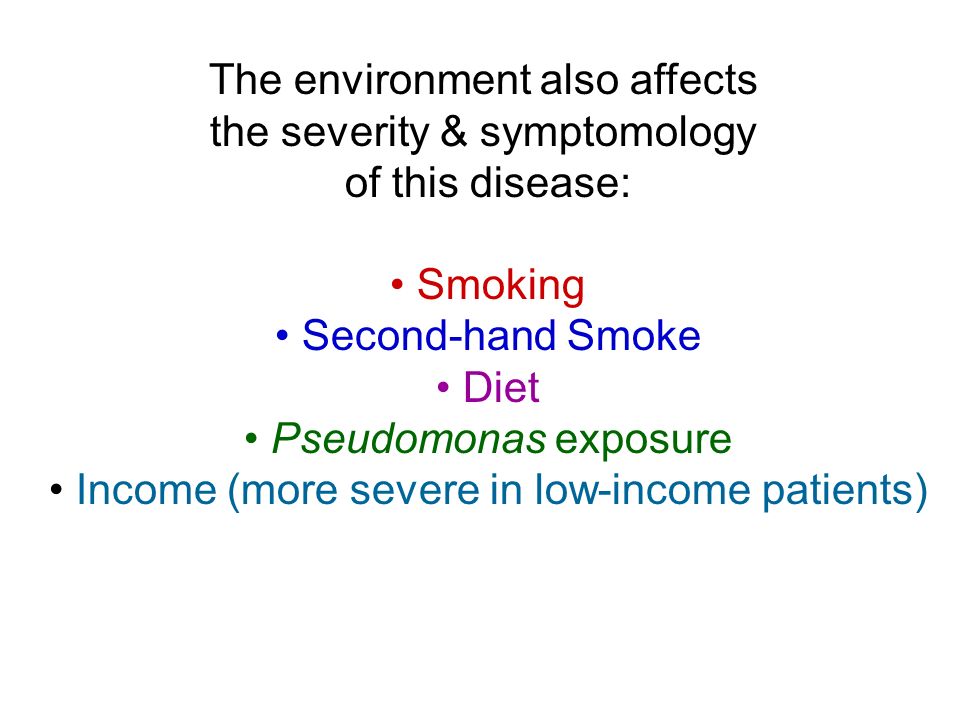 The environment also affects the severity & symptomology of this disease:

• Smoking
• Second-hand Smoke
• Diet
• Pseudomonas exposure
• Income (more severe in low-income patients)